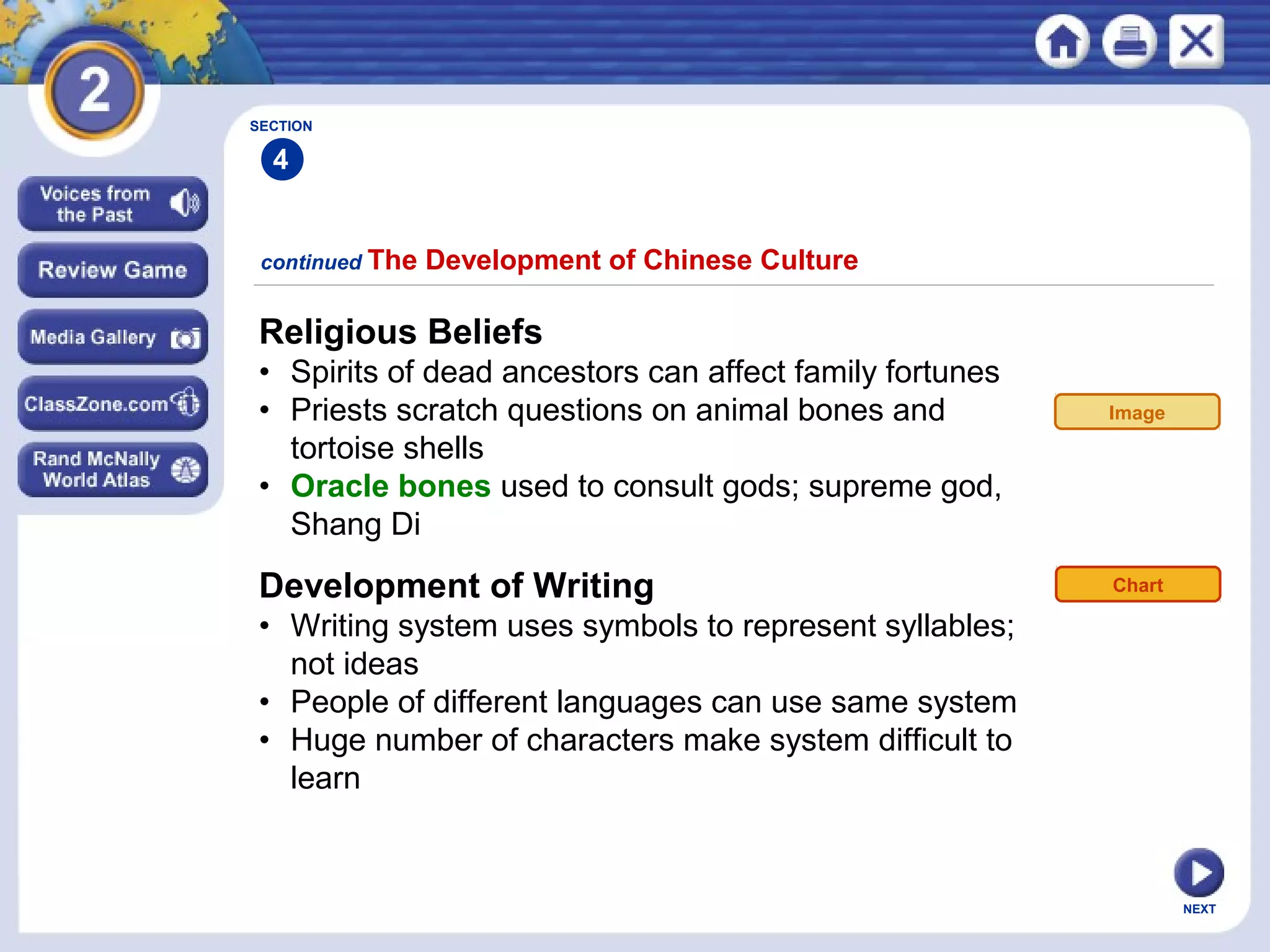 2

Voices from the Past

Review Game

Media Gallery

ClassZone.com

Rand McNally World Atlas

SECTION
4

continued The Development of Chinese Culture

Religious Beliefs
• Spirits of dead ancestors can affect family fortunes
• Priests scratch questions on animal bones and tortoise shells
• Oracle bones used to consult gods; supreme god, Shang Di

Image

Development of Writing
• Writing system uses symbols to represent syllables; not ideas
• People of different languages can use same system
• Huge number of characters make system difficult to learn

Chart

NEXT